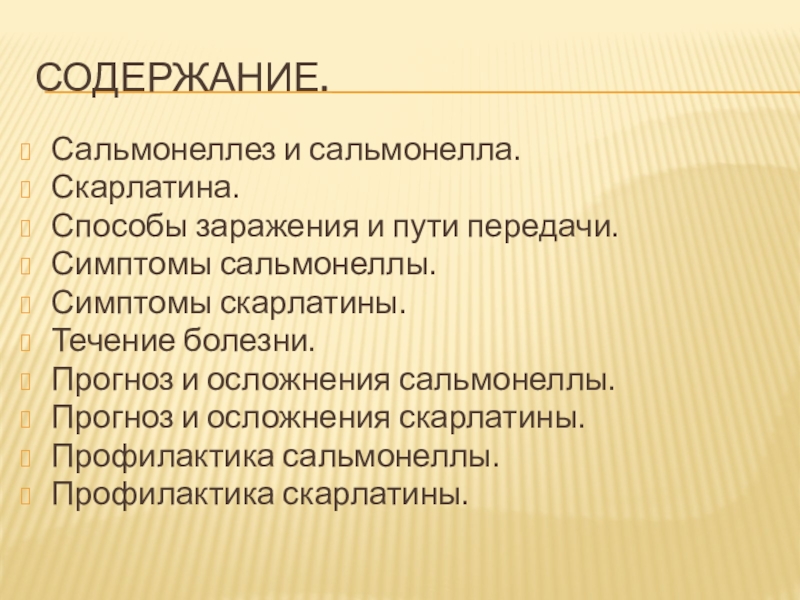 СОДЕРЖАНИЕ.

Сальмонеллез и сальмонелла.
Скарлатина.
Способы заражения и пути передачи.
Симптомы сальмонеллы.
Симптомы скарлатины.
Течение болезни.
Прогноз и осложнения сальмонеллы.
Прогноз и осложнения скарлатины.
Профилактика сальмонеллы.
Профилактика скарлатины.